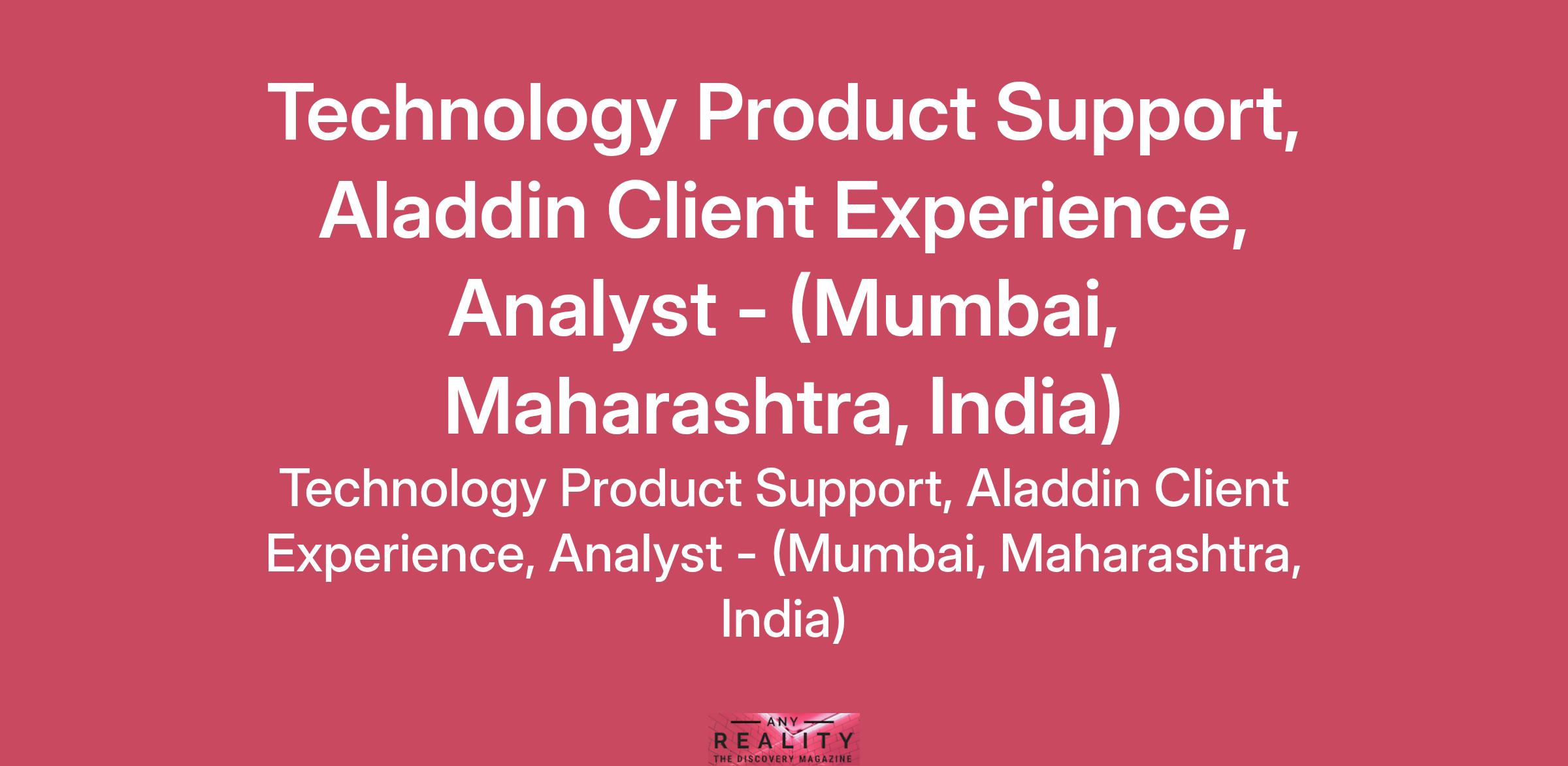 Technology Product Support, Aladdin Client Experience, Analyst - (Mumbai, Maharashtra, India)

Technology Product Support, Aladdin Client Experience, Analyst - (Mumbai, Maharashtra, India)

ANY
REALITY
THE DISCOVERY MAGAZINE